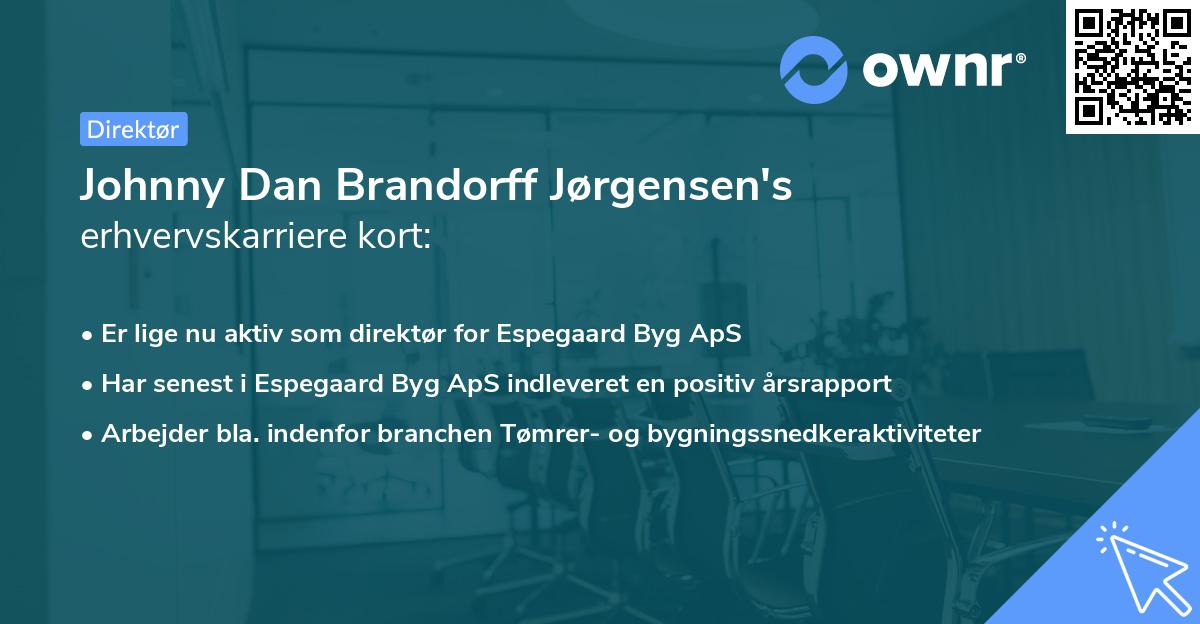 ownr®

Direktør

Johnny Dan Brandorff Jørgensen's erhvervskarriere kort:

• Er lige nu aktiv som direktør for Espegaard Byg ApS
• Har senest i Espegaard Byg ApS indleveret en positiv årsrapport
• Arbejder bla. indenfor branchen Tømrer- og bygningssnedkeraktiviteter